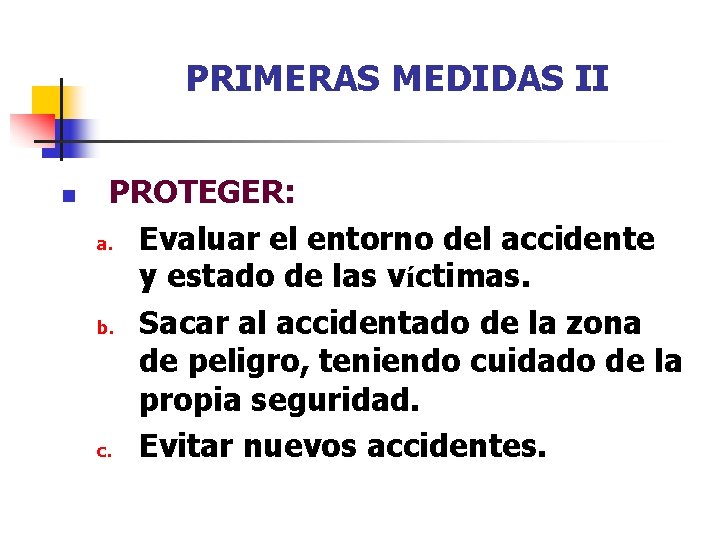 PRIMERAS MEDIDAS II

PROTEGER:

a. Evaluar el entorno del accidente y estado de las víctimas.

b. Sacar al accidentado de la zona de peligro, teniendo cuidado de la propia seguridad.

c. Evitar nuevos accidentes.